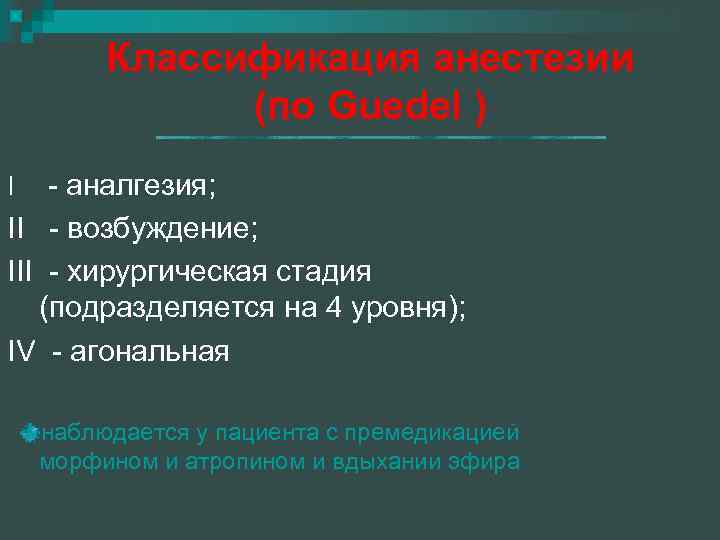 Классификация анестезии (по Guedel )

I - аналгезия;

II - возбуждение;

III - хирургическая стадия (подразделяется на 4 уровня);

IV - агональная

наблюдается у пациента с премедикацией морфином и атропином и вдыхании эфира